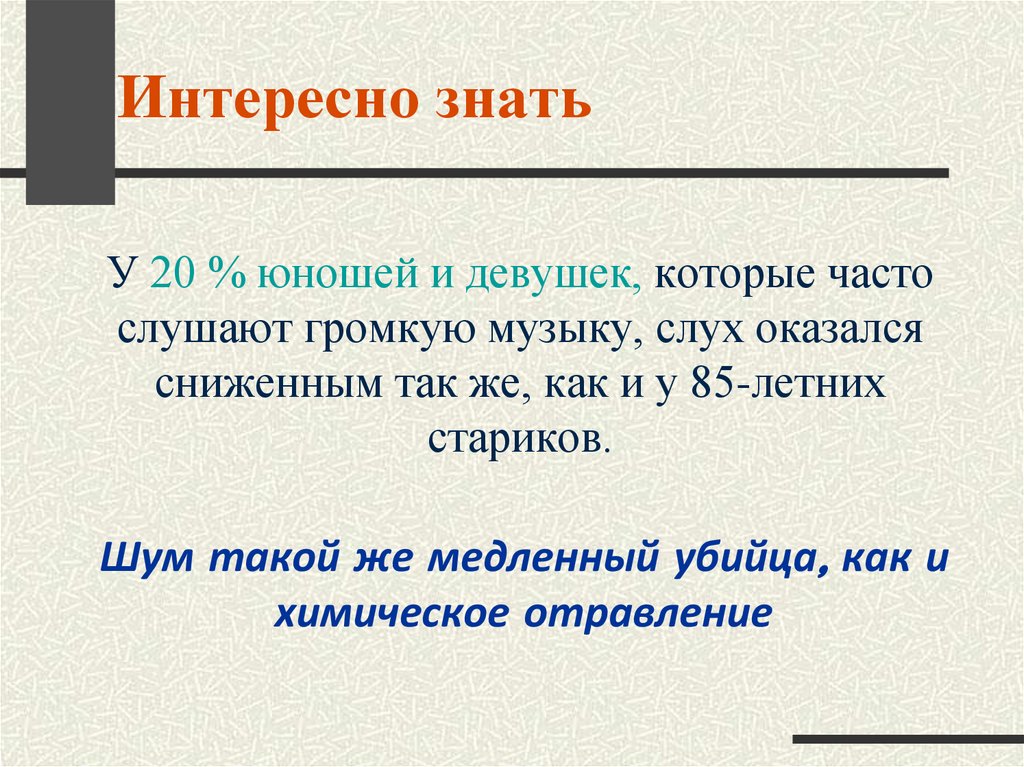 Интересно знать

У 20 % юношей и девушек, которые часто слушают громкую музыку, слух оказался сниженным так же, как и у 85-летних стариков.

Шум такой же медленный убийца, как и химическое отравление